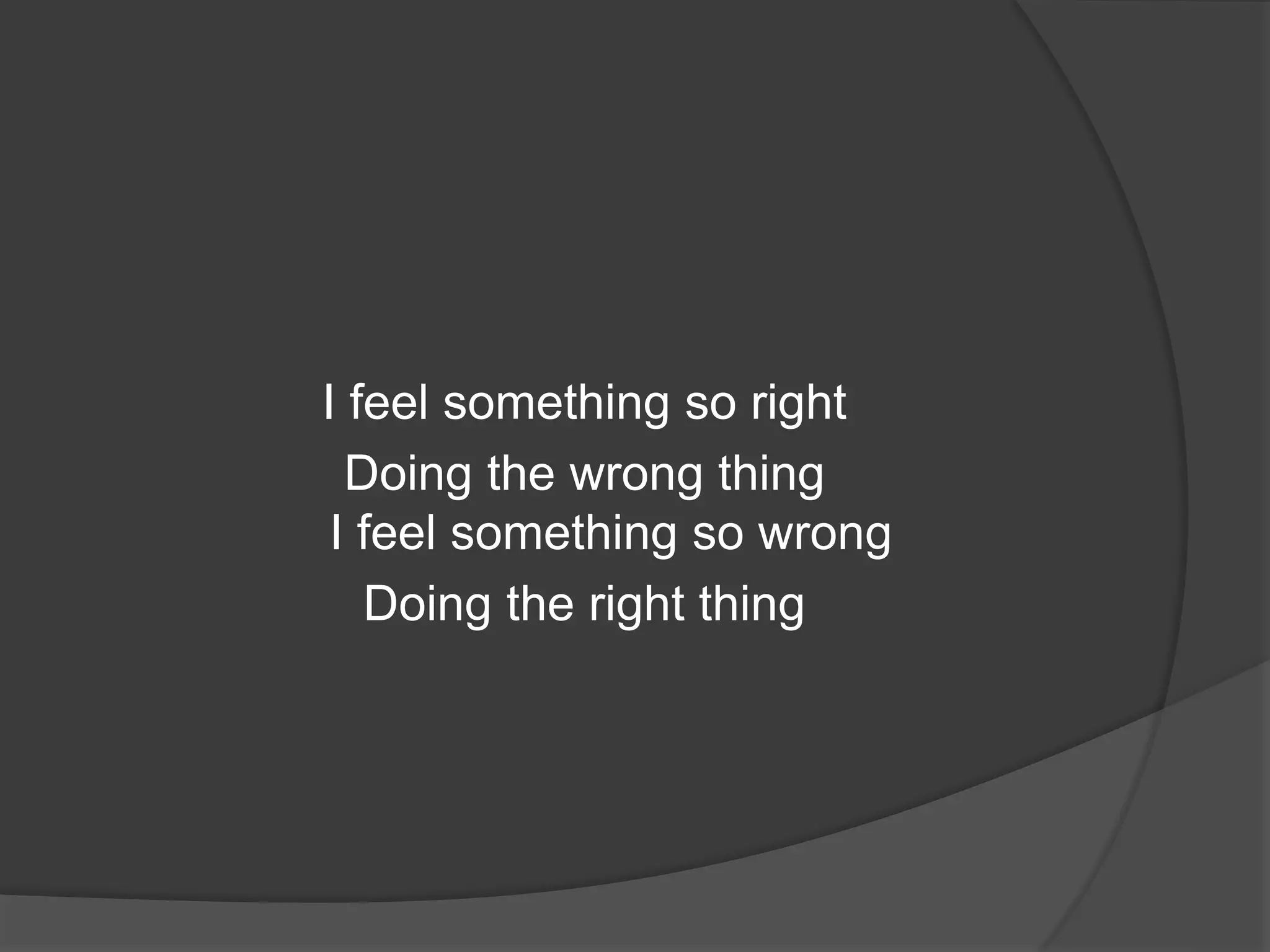 I feel something so right
Doing the wrong thing
I feel something so wrong
Doing the right thing